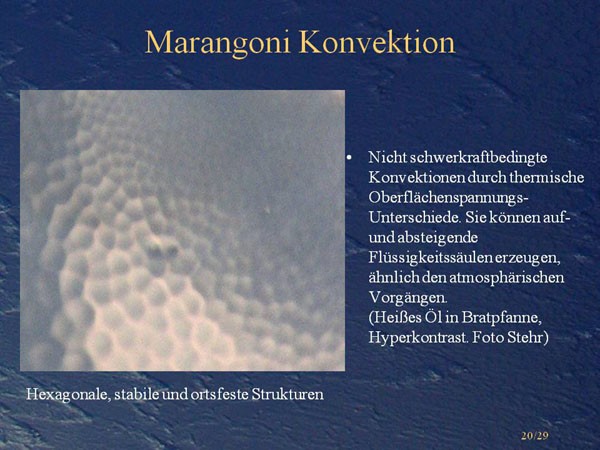 Marangoni Konvektion

• Nicht schwerkraftbedingte Konvektionen durch thermische Oberflächenspannungs-Unterschiede. Sie können auf- und absteigende Flüssigkeitssäulen erzeugen, ähnlich den atmosphärischen Vorgängen.
(Heißes Öl in Bratpfanne, Hyperkontrast. Foto Stehr)

Hexagonale, stabile und ortsfeste Strukturen

20/29